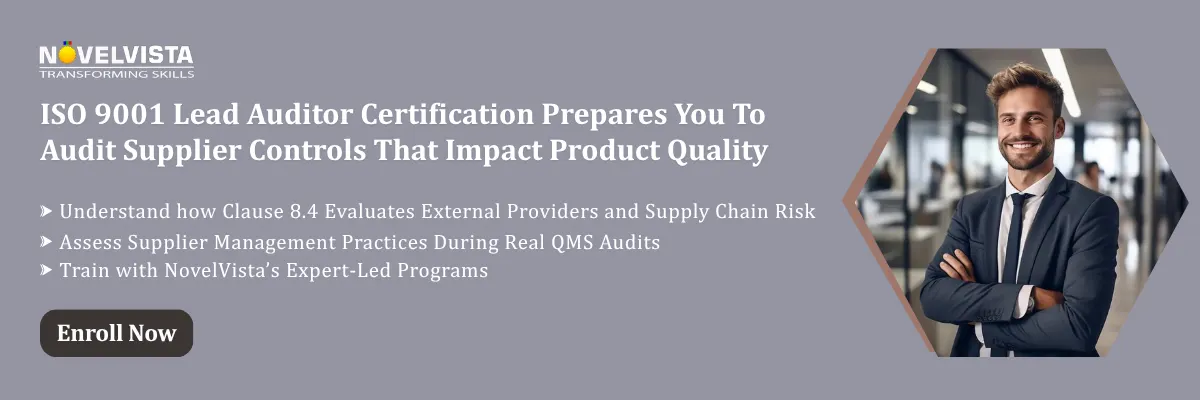 NOVELVISTA
TRANSFORMING SKILLS

ISO 9001 Lead Auditor Certification Prepares You To Audit Supplier Controls That Impact Product Quality

➤ Understand how Clause 8.4 Evaluates External Providers and Supply Chain Risk
➤ Assess Supplier Management Practices During Real QMS Audits
➤ Train with NovelVista's Expert-Led Programs

Enroll Now